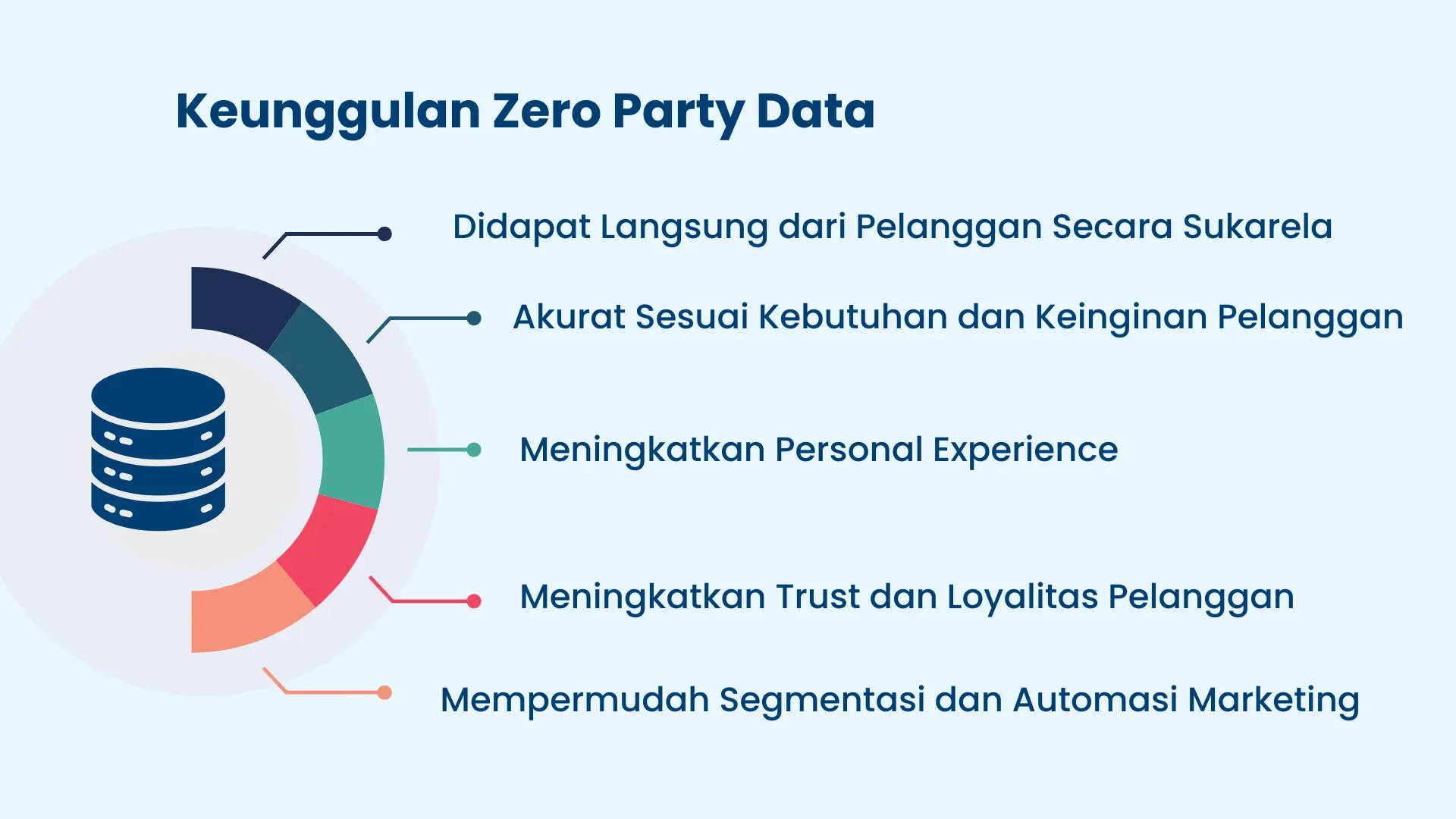 Keunggulan Zero Party Data

Didapat Langsung dari Pelanggan Secara Sukarela

Akurat Sesuai Kebutuhan dan Keinginan Pelanggan

Meningkatkan Personal Experience

Meningkatkan Trust dan Loyalitas Pelanggan

Mempermudah Segmentasi dan Automasi Marketing